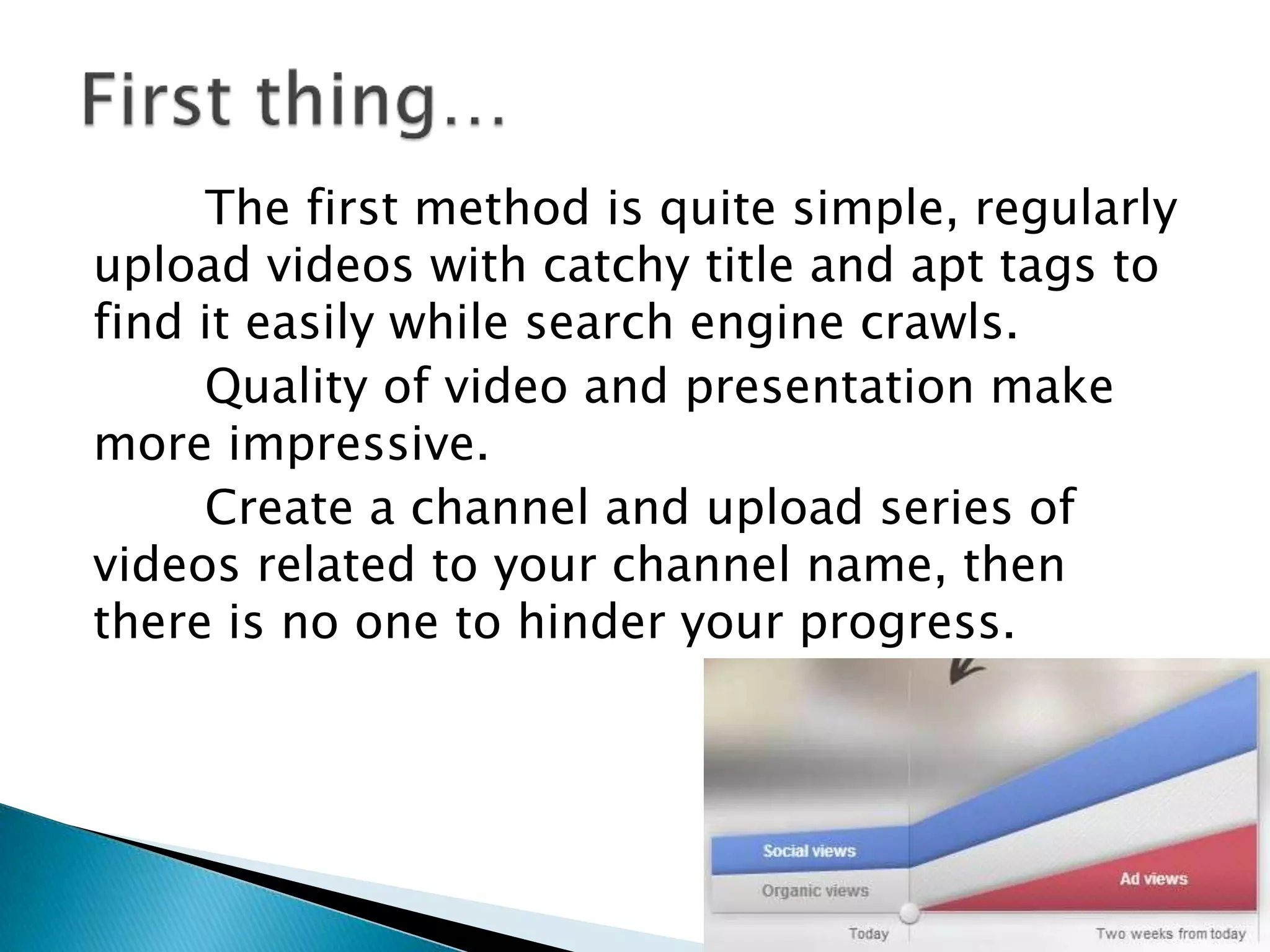 First thing…

The first method is quite simple, regularly upload videos with catchy title and apt tags to find it easily while search engine crawls.

Quality of video and presentation make more impressive.

Create a channel and upload series of videos related to your channel name, then there is no one to hinder your progress.

Social views
Organic views
Ad views
Today
Two weeks from today